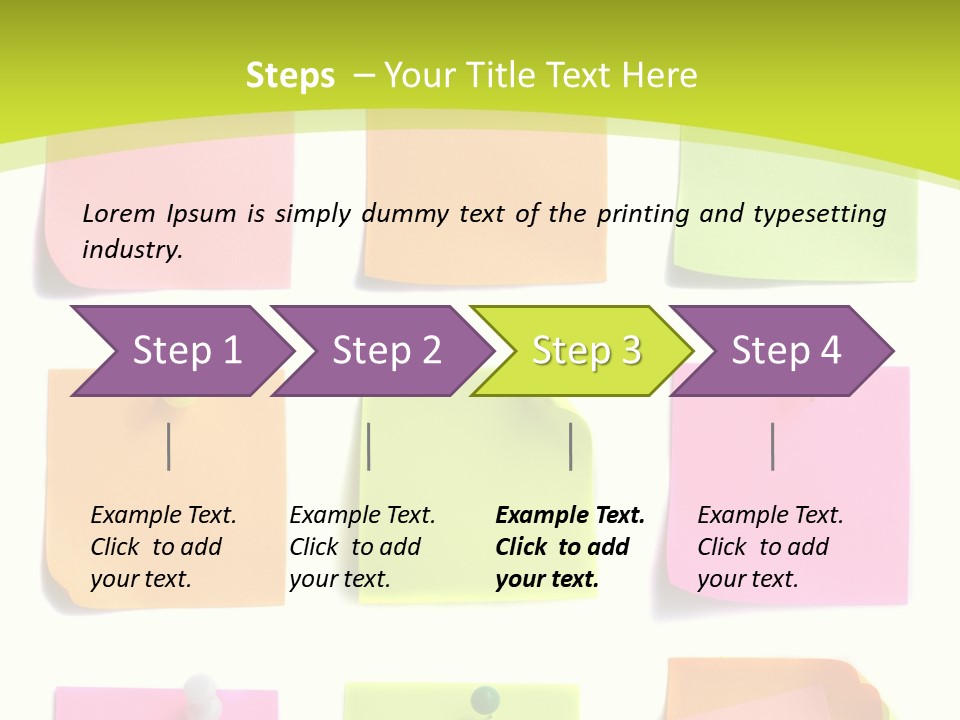 Steps – Your Title Text Here

Lorem Ipsum is simply dummy text of the printing and typesetting industry.

Step 1

Step 2

Step 3

Step 4

Example Text. Click to add your text.

Example Text. Click to add your text.

Example Text. Click to add your text.

Example Text. Click to add your text.